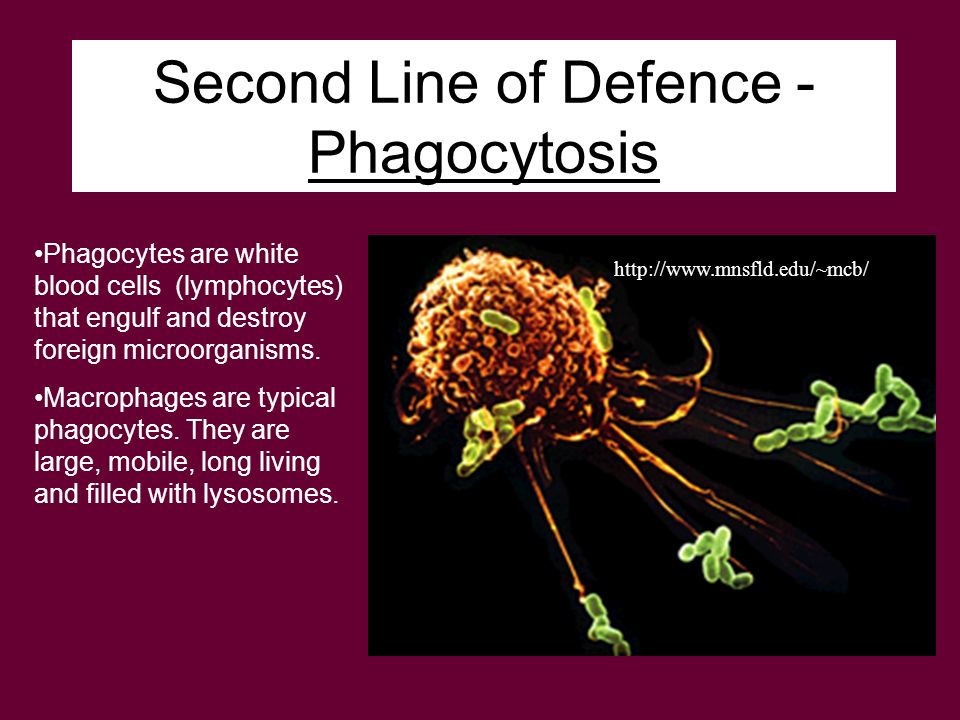 Second Line of Defence - Phagocytosis

•Phagocytes are white blood cells (lymphocytes) that engulf and destroy foreign microorganisms.

•Macrophages are typical phagocytes. They are large, mobile, long living and filled with lysosomes.

http://www.mnsfld.edu/~mcb/